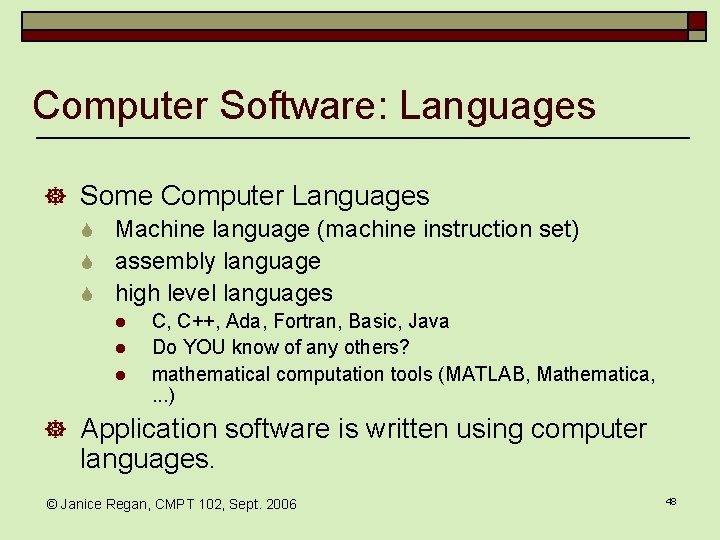 Computer Software: Languages

Some Computer Languages

Machine language (machine instruction set)

assembly language

high level languages

C, C++, Ada, Fortran, Basic, Java

Do YOU know of any others?

mathematical computation tools (MATLAB, Mathematica, ...)

Application software is written using computer languages.

© Janice Regan, CMPT 102, Sept. 2006

48